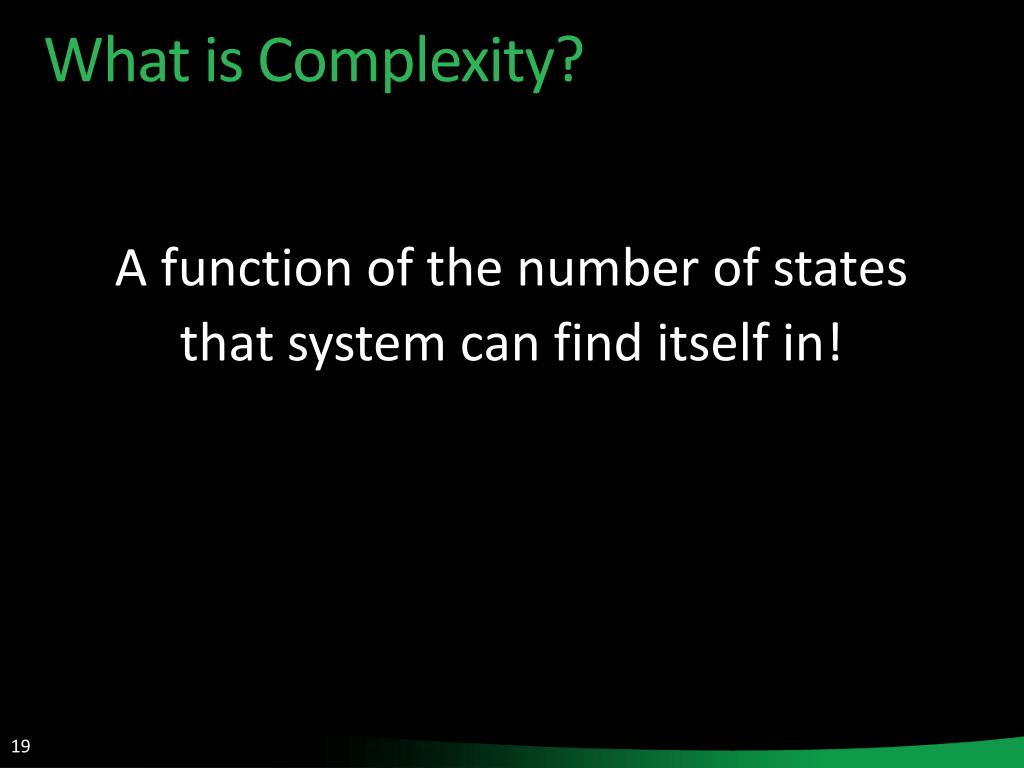 What is Complexity?

A function of the number of states that system can find itself in!

19